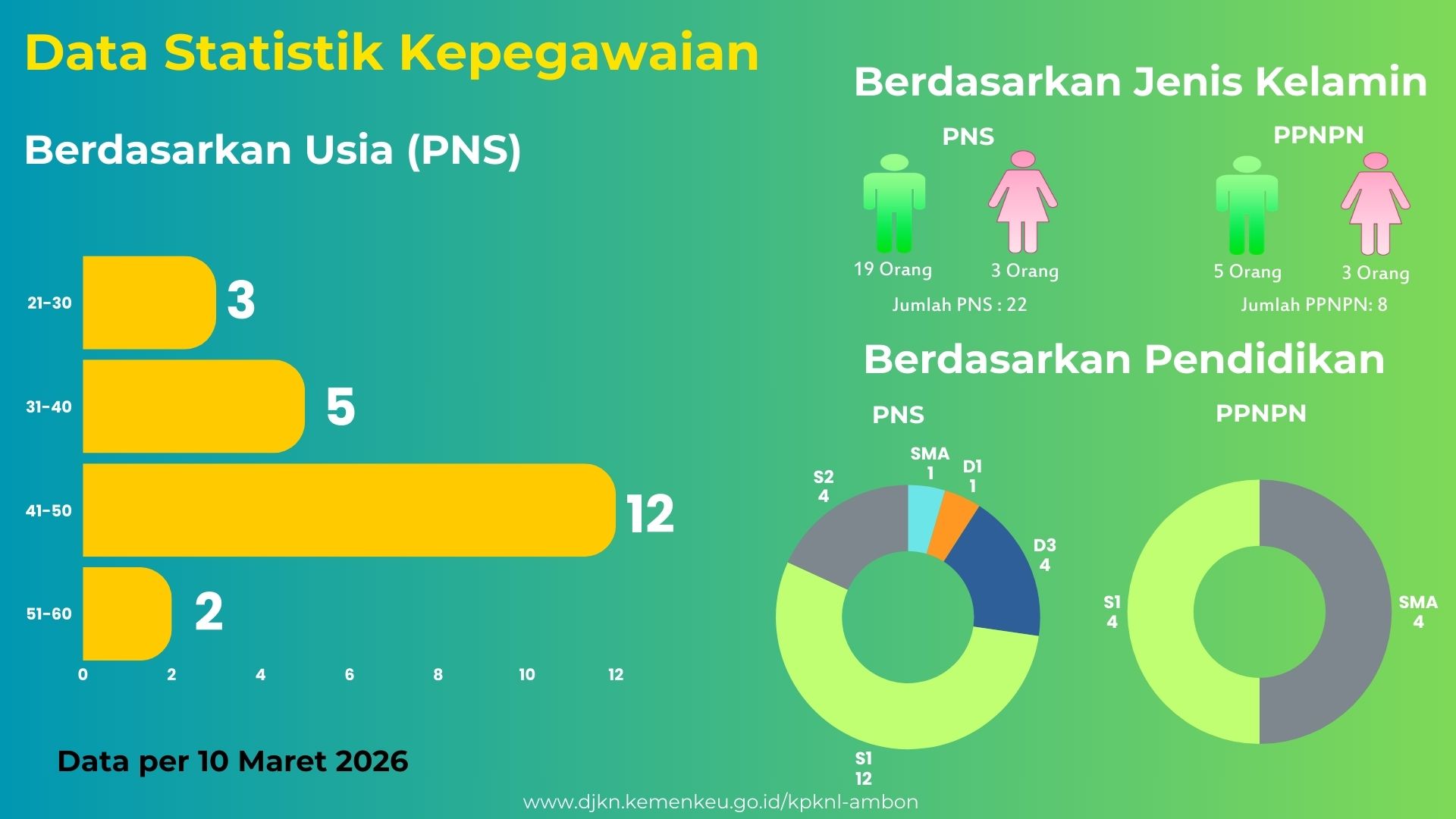 Data Statistik Kepegawaian

Berdasarkan Usia (PNS)

21-30 3
31-40 5
41-50 12
51-60 2

0 2 4 6 8 10 12

Data per 10 Maret 2026

Berdasarkan Jenis Kelamin

PNS

19 Orang 3 Orang

Jumlah PNS : 22

PPNPN

5 Orang 3 Orang

Jumlah PPNPN: 8

Berdasarkan Pendidikan

PNS

SMA 1
D1 1
D3 4
S1 12
S2 4

PPNPN

S1 4
SMA 4

www.djkn.kemenkeu.go.id/kpknl-ambon